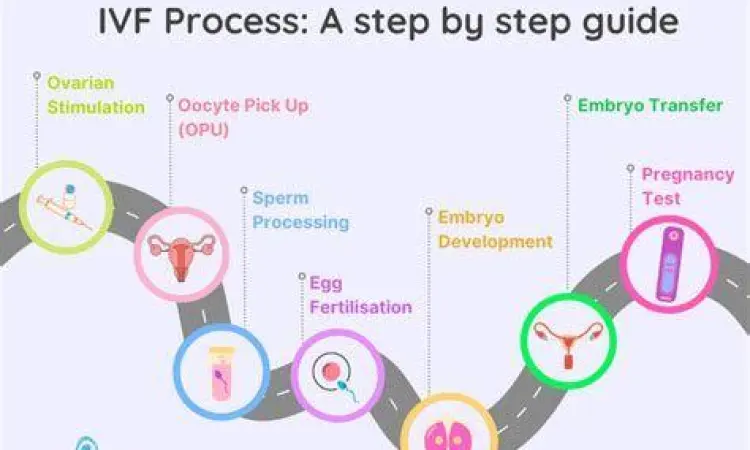 IVF Process: A step by step guide

Ovarian Stimulation

Oocyte Pick Up (OPU)

Sperm Processing

Egg Fertilisation

Embryo Development

Embryo Transfer

Pregnancy Test